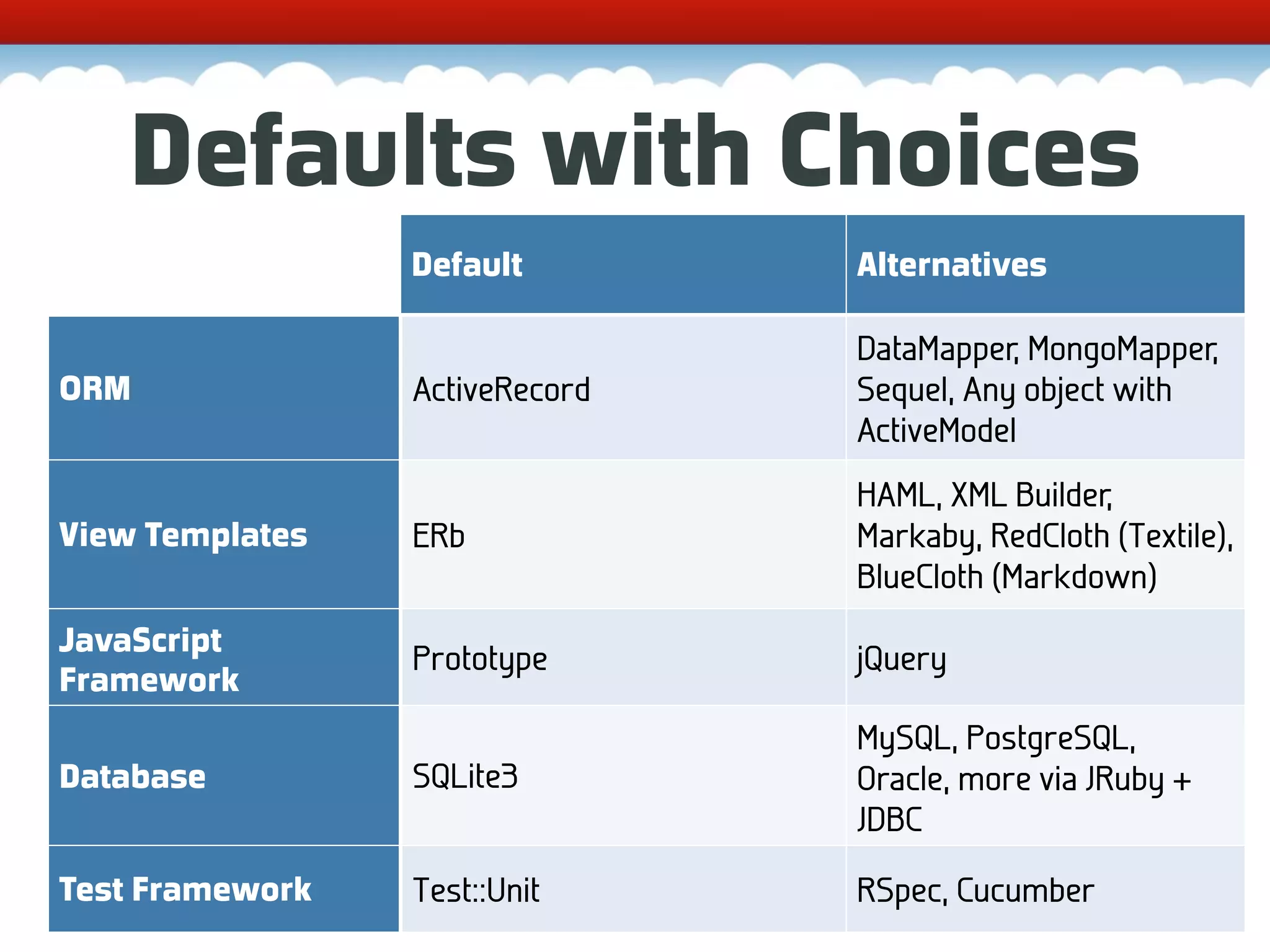 Defaults with Choices

| | Default | Alternatives |
|---|---|---|
| ORM | ActiveRecord | DataMapper, MongoMapper, Sequel, Any object with ActiveModel |
| View Templates | ERb | HAML, XML Builder, Markaby, RedCloth (Textile), BlueCloth (Markdown) |
| JavaScript Framework | Prototype | jQuery |
| Database | SQLite3 | MySQL, PostgreSQL, Oracle, more via JRuby + JDBC |
| Test Framework | Test::Unit | RSpec, Cucumber |